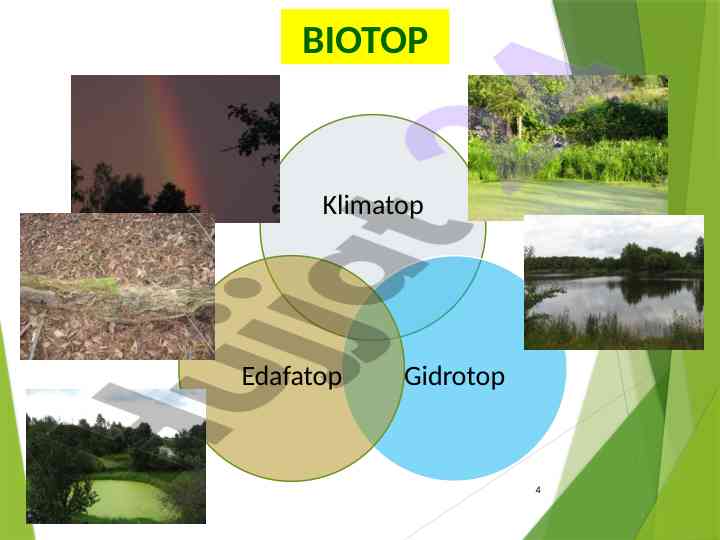 BIOTOP

Klimatop

Edafatop

Gidrotop

4